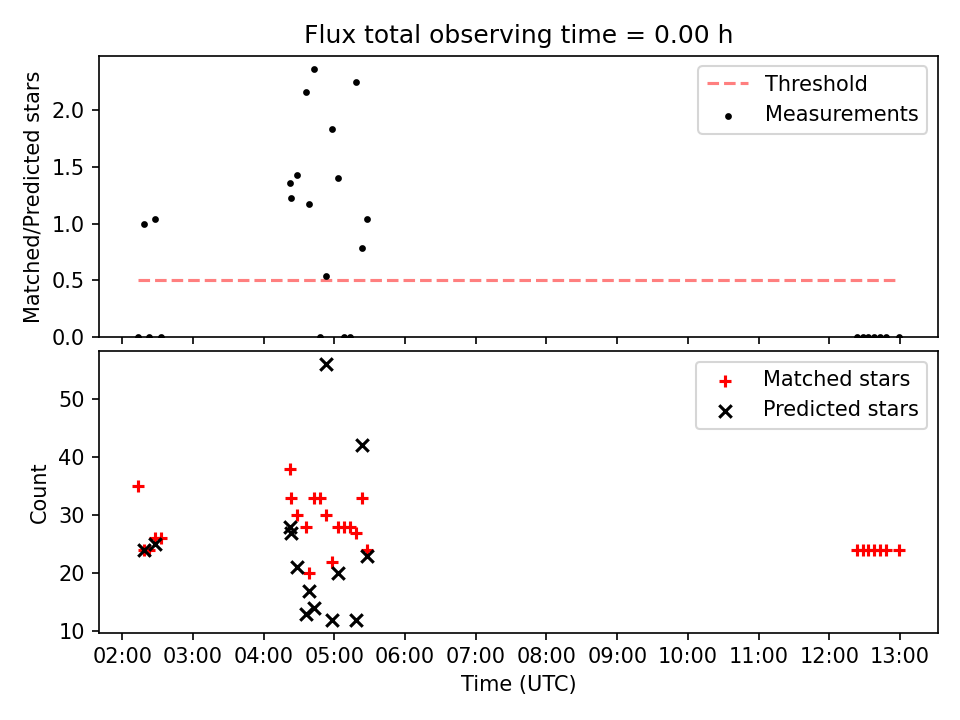 Flux total observing time = 0.00 h

Matched/Predicted stars

2.0
1.5
1.0
0.5
0.0

Threshold
Measurements

Count

50
40
30
20
10

Matched stars
Predicted stars

02:00 03:00 04:00 05:00 06:00 07:00 08:00 09:00 10:00 11:00 12:00 13:00

Time (UTC)